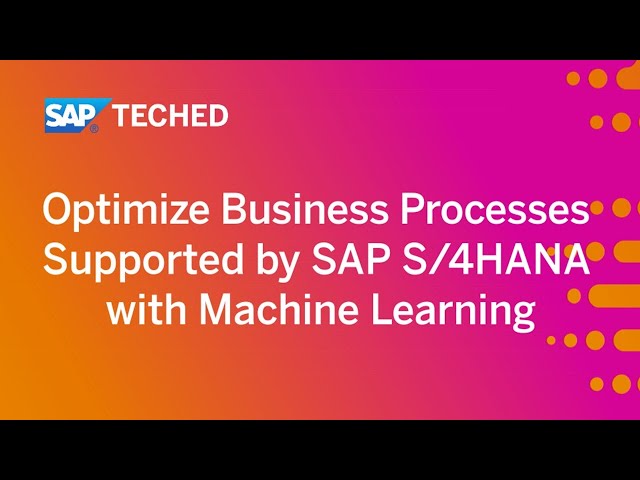 SAP® TECHED

Optimize Business Processes Supported by SAP S/4HANA with Machine Learning